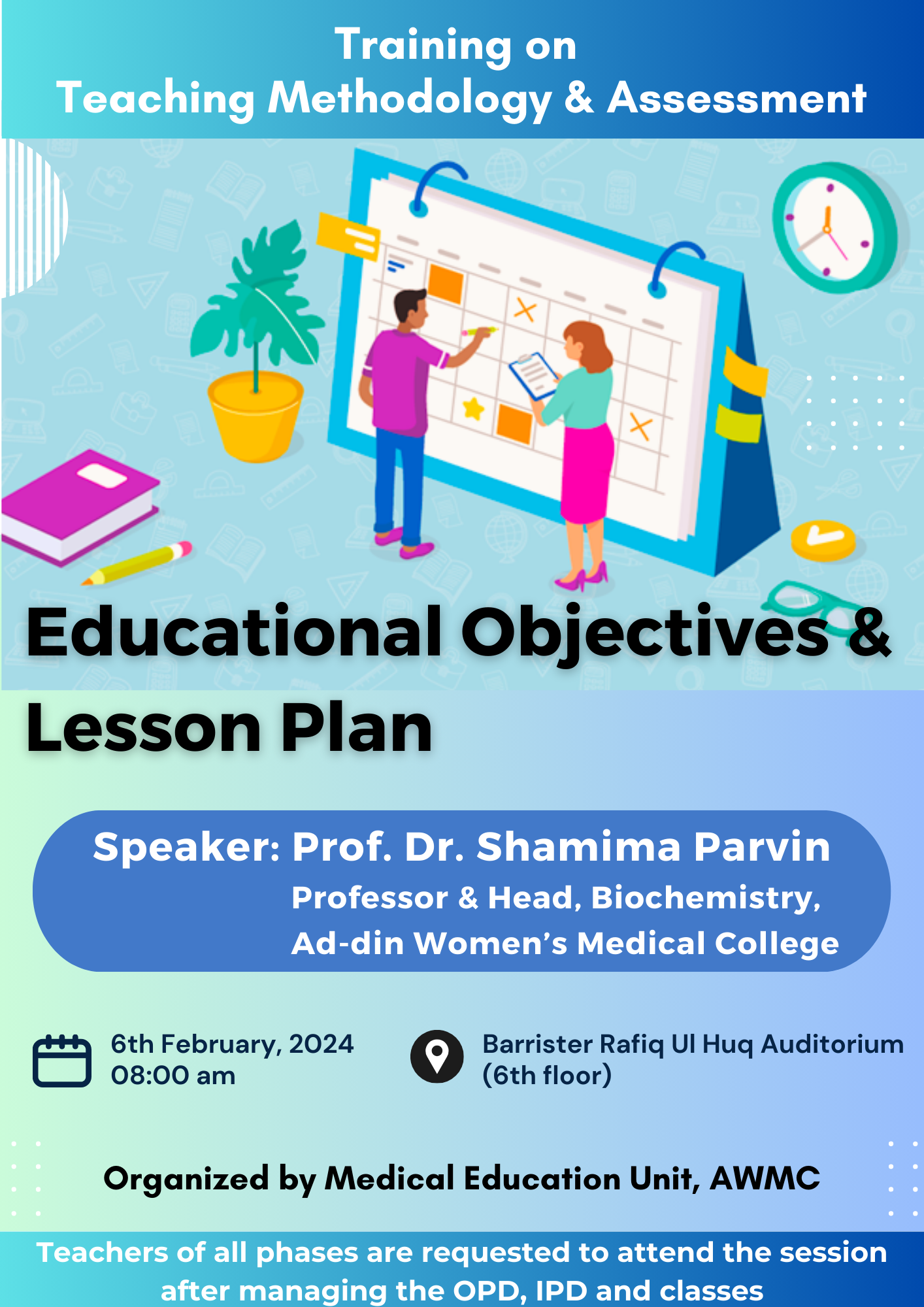 Training on
Teaching Methodology & Assessment

Educational Objectives & Lesson Plan

Speaker: Prof. Dr. Shamima Parvin
Professor & Head, Biochemistry,
Ad-din Women's Medical College

6th February, 2024
08:00 am

Barrister Rafiq Ul Huq Auditorium
(6th floor)

Organized by Medical Education Unit, AWMC

Teachers of all phases are requested to attend the session after managing the OPD, IPD and classes